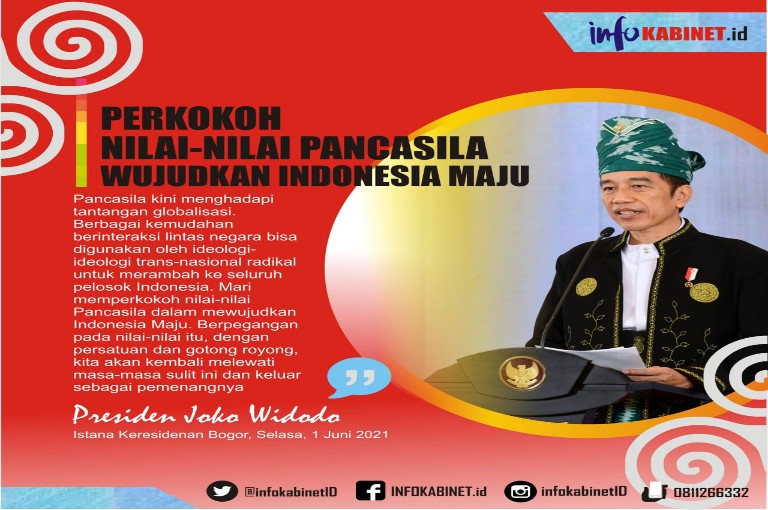 infoKABINET.id

PERKOKOH
NILAI-NILAI PANCASILA
WUJUDKAN INDONESIA MAJU

Pancasila kini menghadapi tantangan globalisasi. Berbagai kemudahan berinteraksi lintas negara bisa digunakan oleh ideologi-ideologi trans-nasional radikal untuk merambah ke seluruh pelosok Indonesia. Mari memperkokoh nilai-nilai Pancasila dalam mewujudkan Indonesia Maju. Berpegangan pada nilai-nilai itu, dengan persatuan dan gotong royong, kita akan kembali melewati masa-masa sulit ini dan keluar sebagai pemenangnya

Presiden Joko Widodo
Istana Keresidenan Bogor, Selasa, 1 Juni 2021

@infokabinetID INFOKABINET.id infokabinetID 0811266332